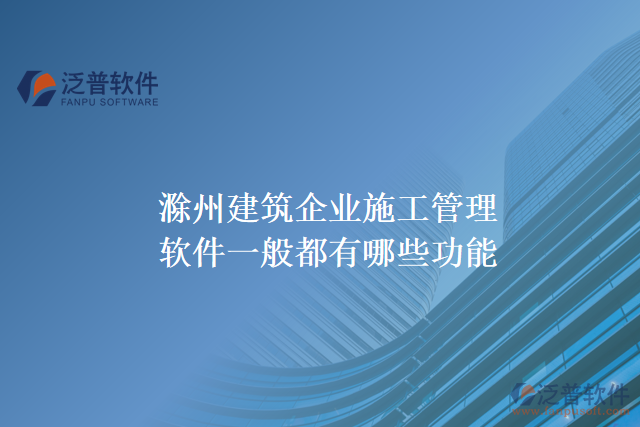 泛普软件
FANPU SOFTWARE

滁州建筑企业施工管理软件一般都有哪些功能

泛普软件
www.fanpusoft.com